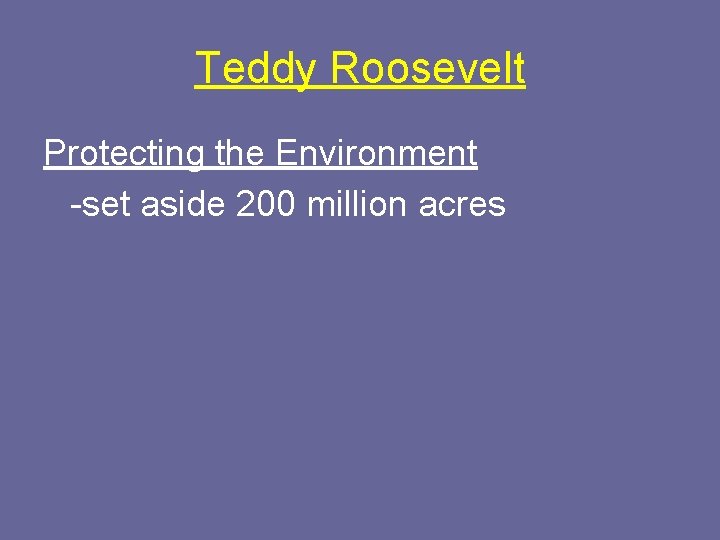 Teddy Roosevelt

Protecting the Environment
-set aside 200 million acres